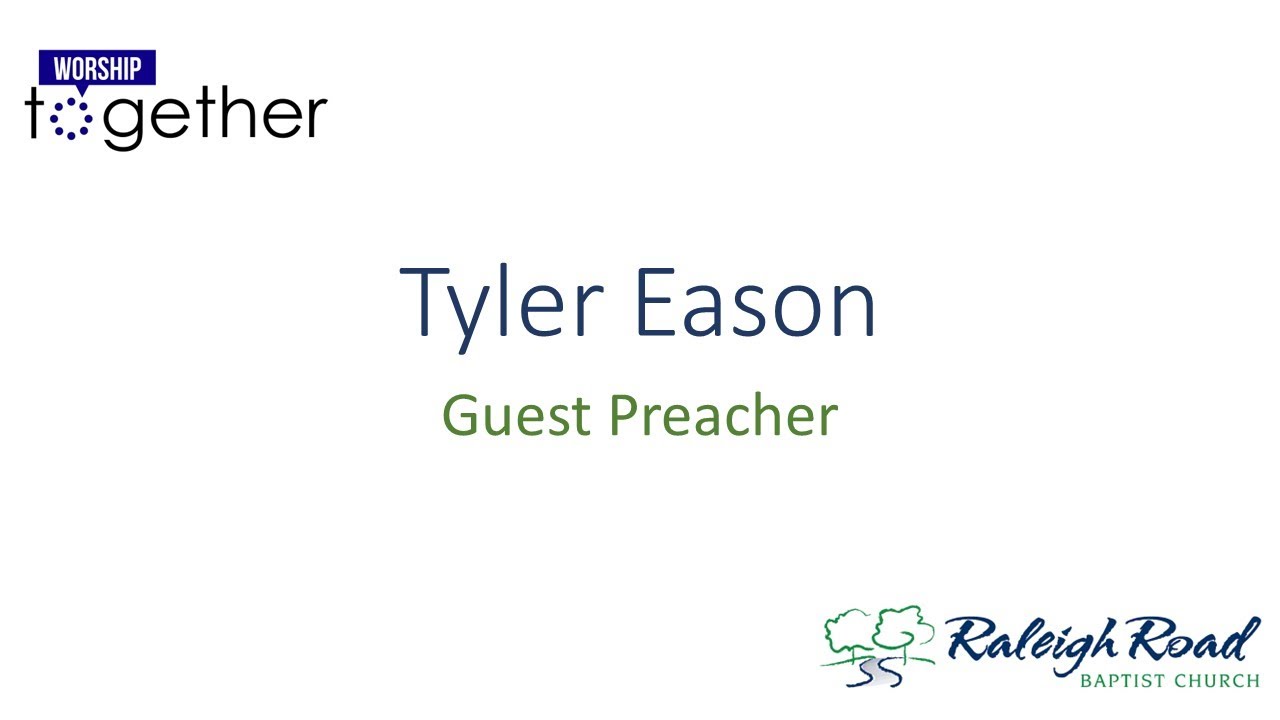 WORSHIP
together

Tyler Eason

Guest Preacher

Raleigh Road
BAPTIST CHURCH